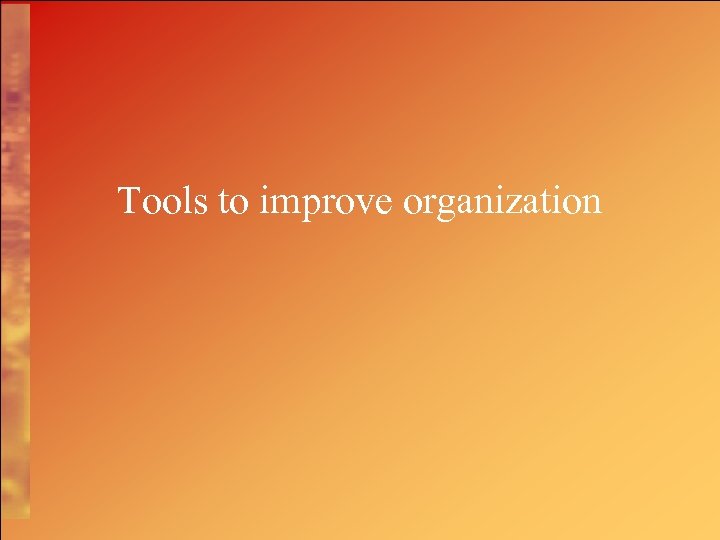 Tools to improve organization